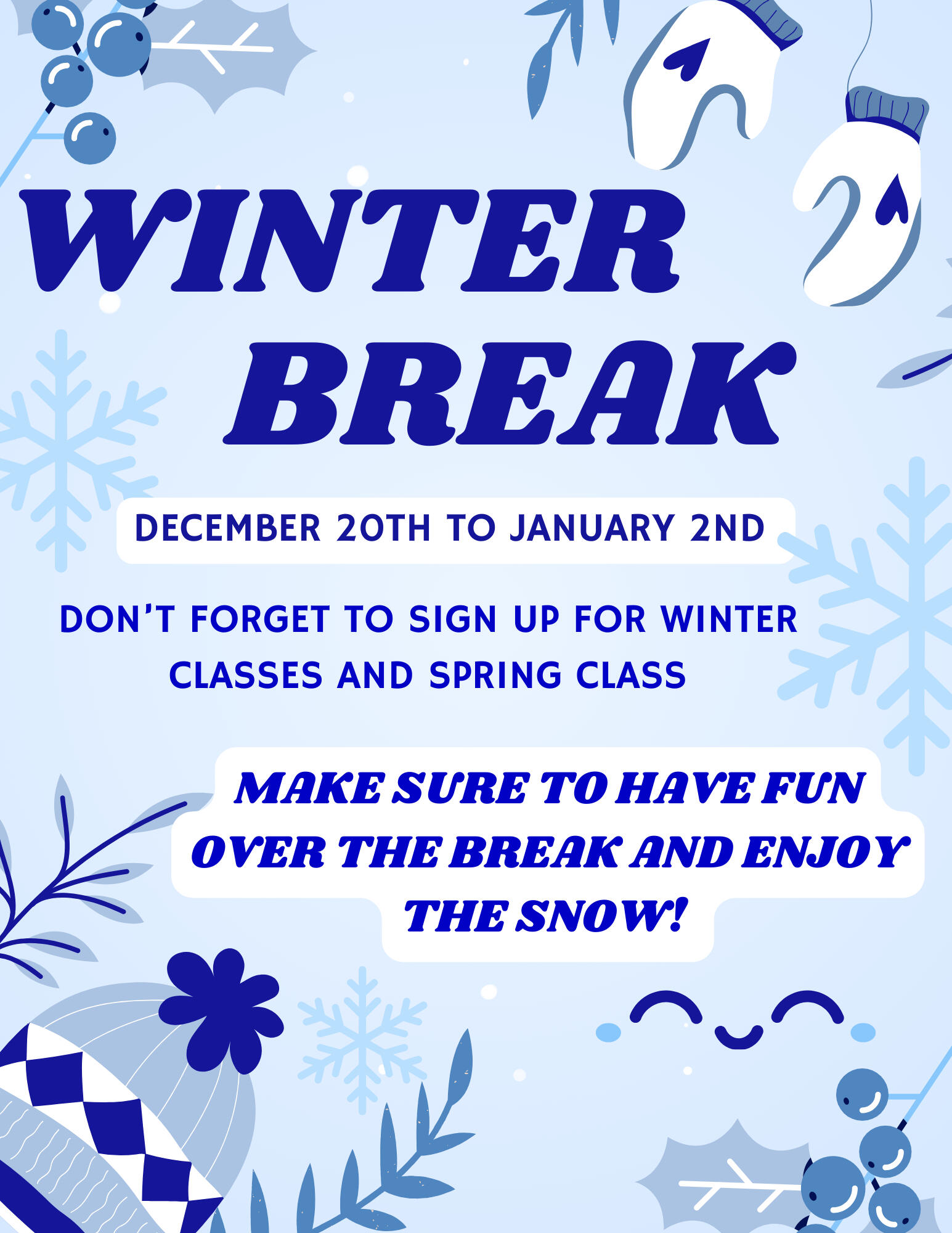 WINTER BREAK

DECEMBER 20TH TO JANUARY 2ND

DON'T FORGET TO SIGN UP FOR WINTER CLASSES AND SPRING CLASS

MAKE SURE TO HAVE FUN OVER THE BREAK AND ENJOY THE SNOW!